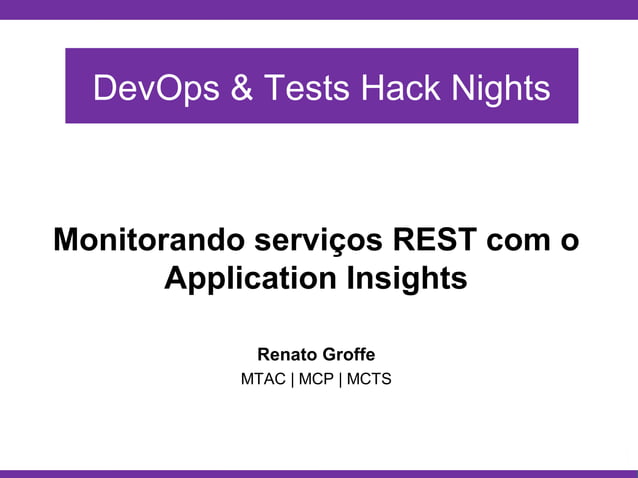 DevOps & Tests Hack Nights

Monitorando serviços REST com o Application Insights

Renato Groffe

MTAC | MCP | MCTS